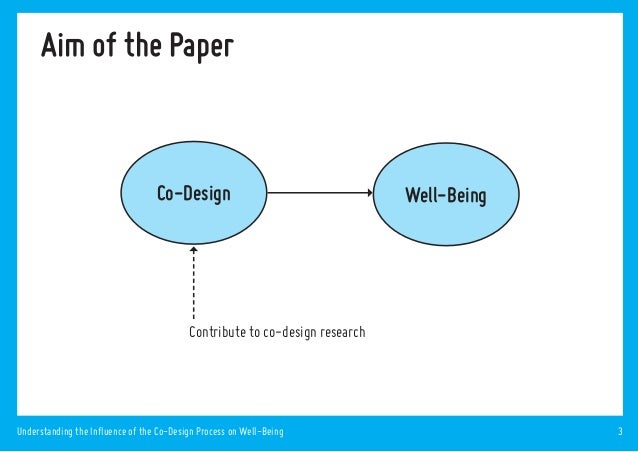 Aim of the Paper

Co-Design

Well-Being

Contribute to co-design research

Understanding the Influence of the Co-Design Process on Well-Being

3